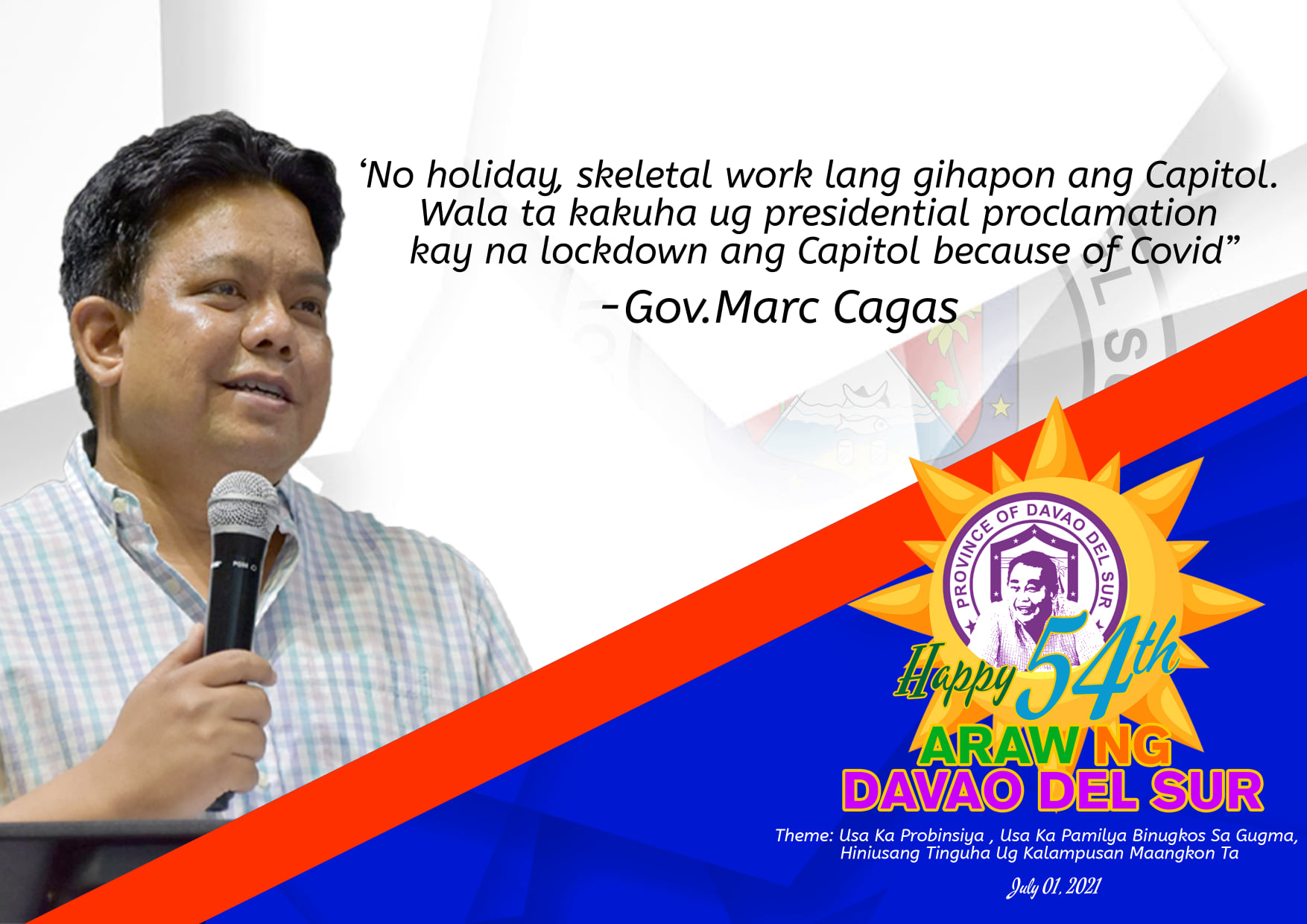 ‘No holiday, skeletal work lang gihapon ang Capitol. Wala ta kakuha ug presidential proclamation kay na lockdown ang Capitol because of Covid”

-Gov.Marc Cagas

PROVINCE OF DAVAO DEL SUR

Happy 54th

ARAW NG
DAVAO DEL SUR

Theme: Usa Ka Probinsiya , Usa Ka Pamilya Binugkos Sa Gugma, Hiniusang Tinguha Ug Kalampusan Maangkon Ta

July 01, 2021